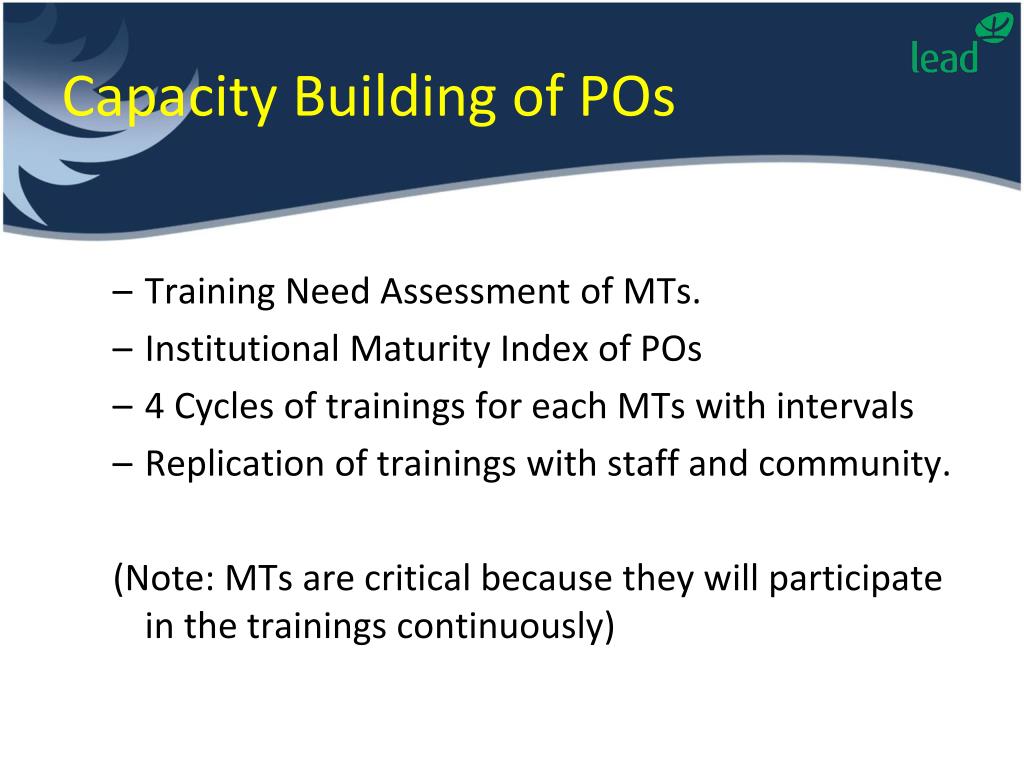 lead

Capacity Building of POs

– Training Need Assessment of MTs.
– Institutional Maturity Index of POs
– 4 Cycles of trainings for each MTs with intervals
– Replication of trainings with staff and community.

(Note: MTs are critical because they will participate in the trainings continuously)